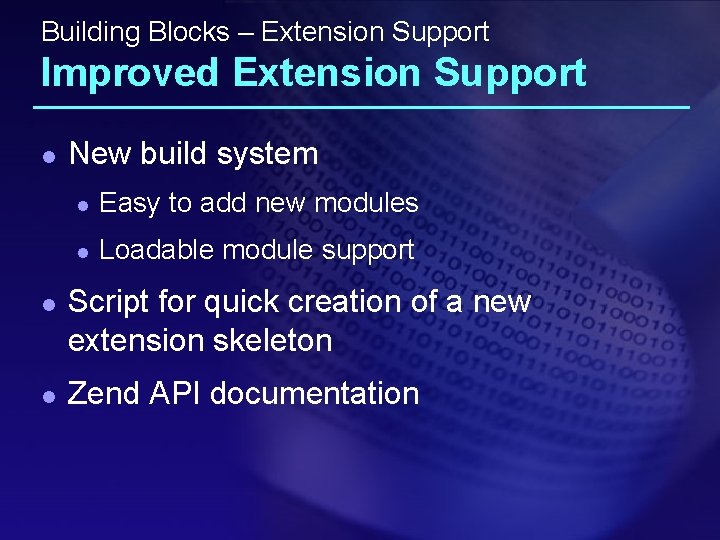 Building Blocks – Extension Support
Improved Extension Support

- New build system
  - Easy to add new modules
  - Loadable module support
- Script for quick creation of a new extension skeleton
- Zend API documentation